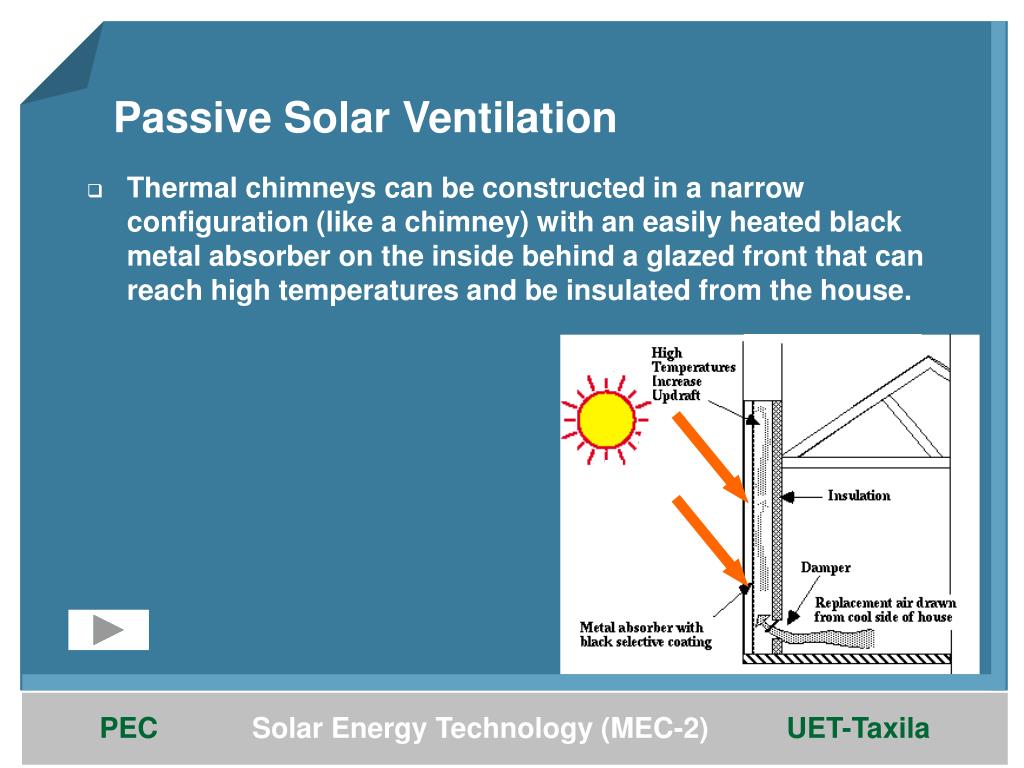 Passive Solar Ventilation

❑ Thermal chimneys can be constructed in a narrow configuration (like a chimney) with an easily heated black metal absorber on the inside behind a glazed front that can reach high temperatures and be insulated from the house.

High Temperatures Increase Updraft

Insulation

Damper

Replacement air drawn from cool side of house

Metal absorber with black selective coating

PEC Solar Energy Technology (MEC-2) UET-Taxila